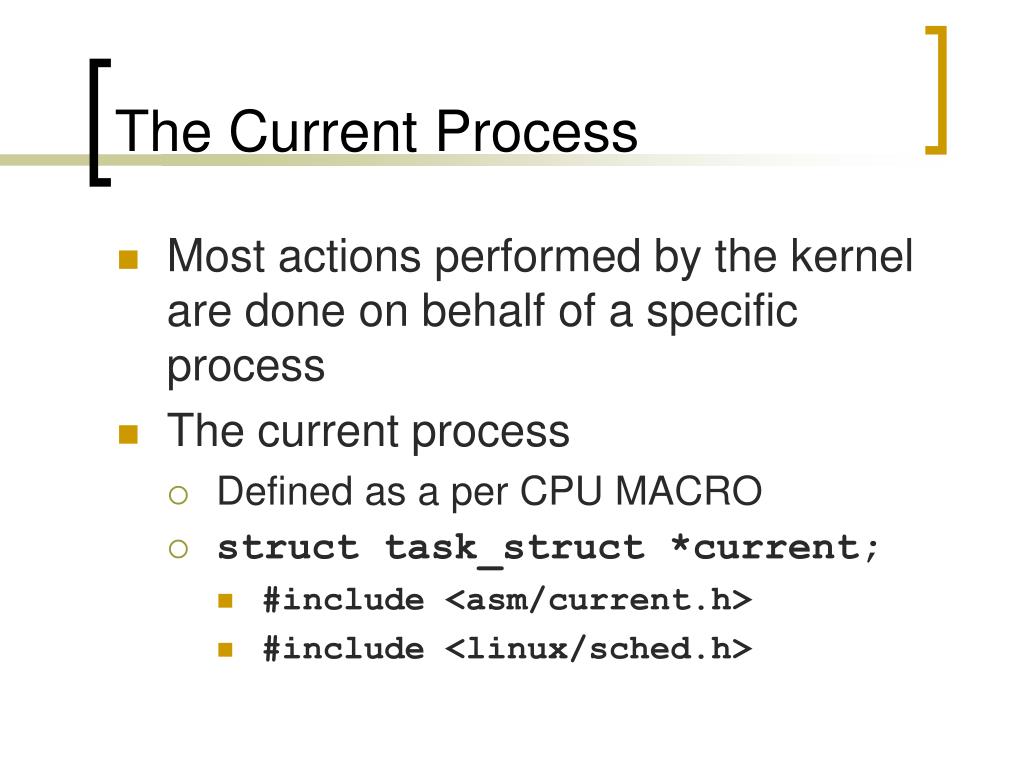 The Current Process

Most actions performed by the kernel are done on behalf of a specific process

The current process

Defined as a per CPU MACRO

struct task_struct *current;

#include <asm/current.h>

#include <linux/sched.h>